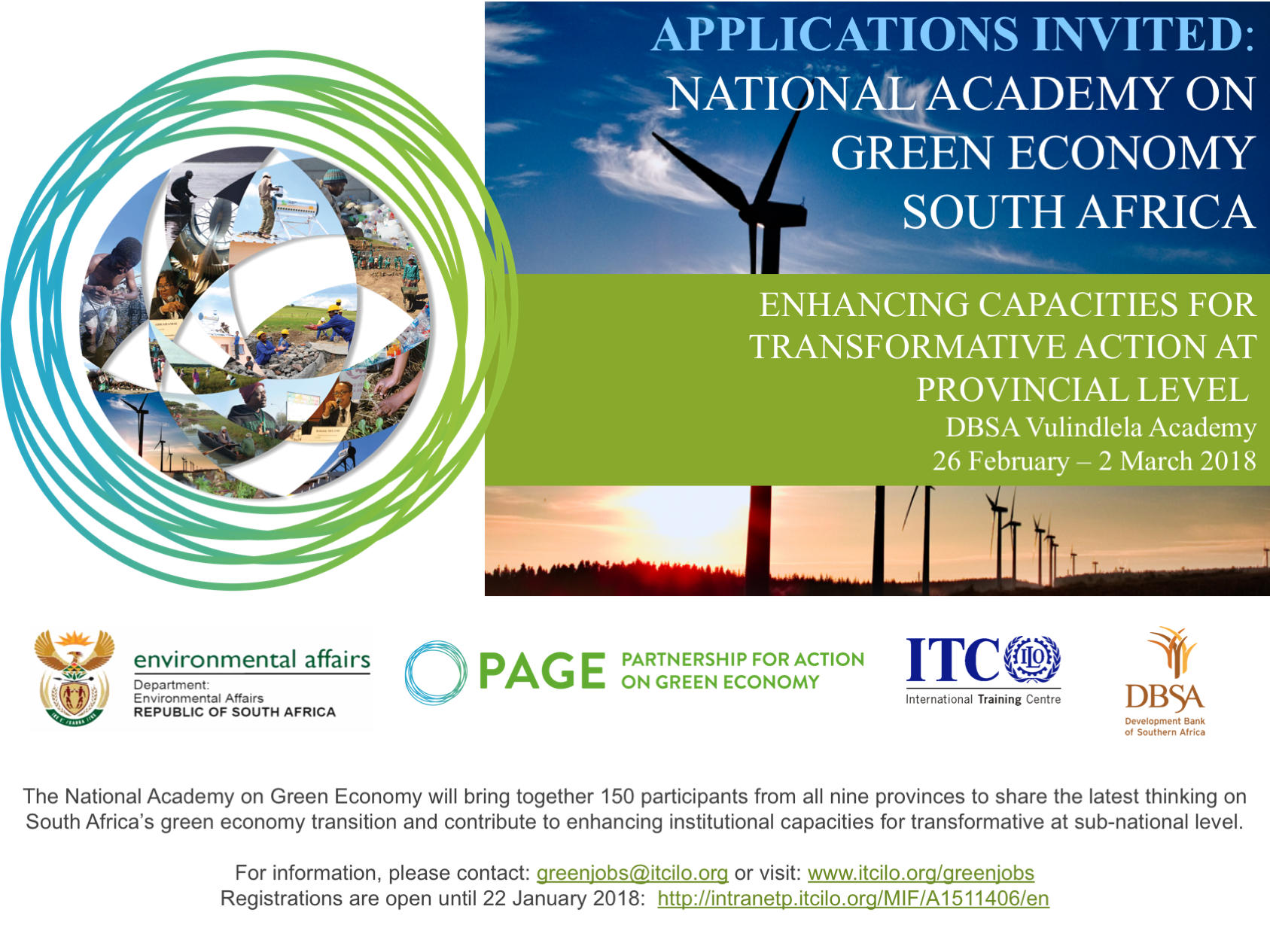 APPLICATIONS INVITED:
NATIONAL ACADEMY ON GREEN ECONOMY SOUTH AFRICA

ENHANCING CAPACITIES FOR TRANSFORMATIVE ACTION AT PROVINCIAL LEVEL
DBSA Vulindlela Academy
26 February – 2 March 2018

environmental affairs
Department:
Environmental Affairs
REPUBLIC OF SOUTH AFRICA

PAGE PARTNERSHIP FOR ACTION ON GREEN ECONOMY

ITC ILO
International Training Centre

DBSA
Development Bank of Southern Africa

The National Academy on Green Economy will bring together 150 participants from all nine provinces to share the latest thinking on South Africa's green economy transition and contribute to enhancing institutional capacities for transformative at sub-national level.

For information, please contact: greenjobs@itcilo.org or visit: www.itcilo.org/greenjobs
Registrations are open until 22 January 2018: http://intranetp.itcilo.org/MIF/A1511406/en